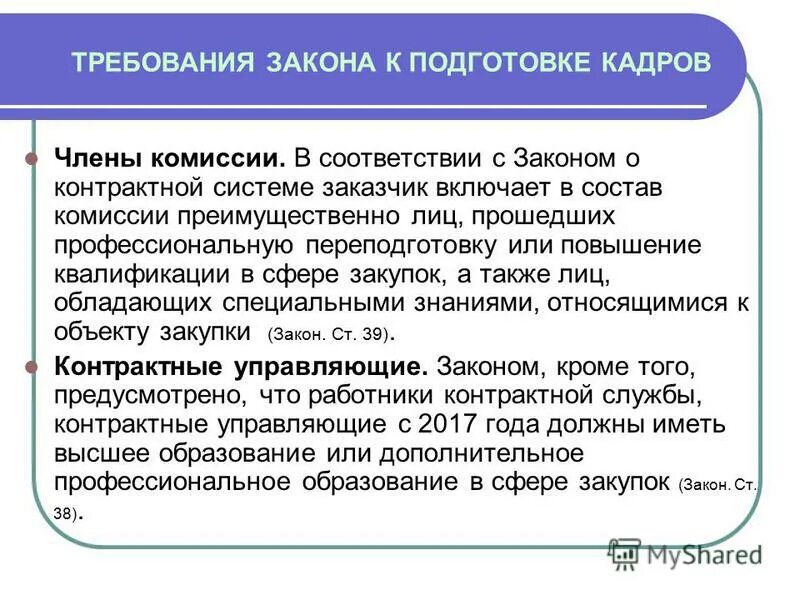 ТРЕБОВАНИЯ ЗАКОНА К ПОДГОТОВКЕ КАДРОВ

Члены комиссии. В соответствии с Законом о контрактной системе заказчик включает в состав комиссии преимущественно лиц, прошедших профессиональную переподготовку или повышение квалификации в сфере закупок, а также лиц, обладающих специальными знаниями, относящимися к объекту закупки (Закон. Ст. 39).

Контрактные управляющие. Законом, кроме того, предусмотрено, что работники контрактной службы, контрактные управляющие с 2017 года должны иметь высшее образование или дополнительное профессиональное образование в сфере закупок (Закон. Ст. 38).

MyShared